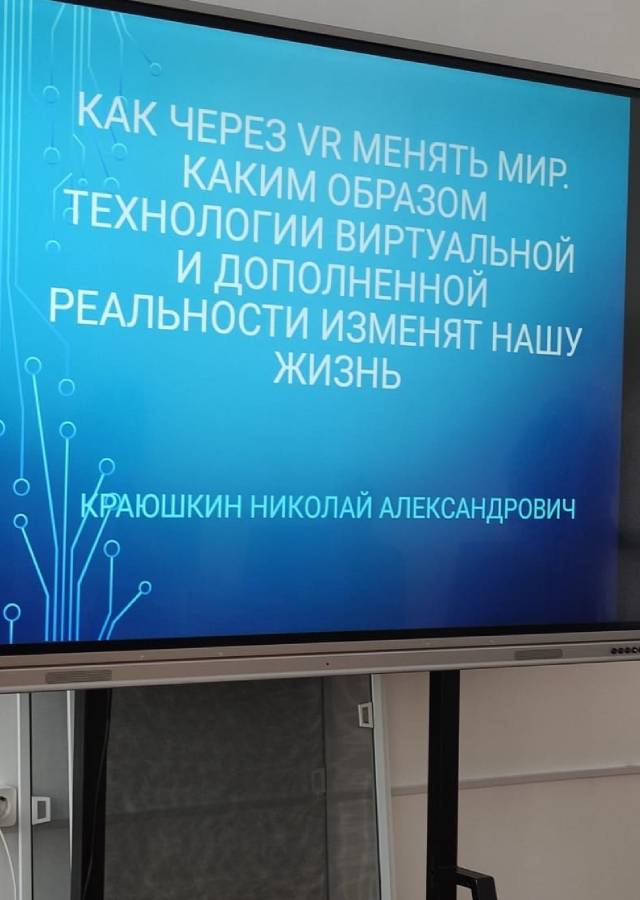 КАК ЧЕРЕЗ VR МЕНЯТЬ МИР. КАКИМ ОБРАЗОМ ТЕХНОЛОГИИ ВИРТУАЛЬНОЙ И ДОПОЛНЕННОЙ РЕАЛЬНОСТИ ИЗМЕНЯТ НАШУ ЖИЗНЬ

КРАЮШКИН НИКОЛАЙ АЛЕКСАНДРОВИЧ